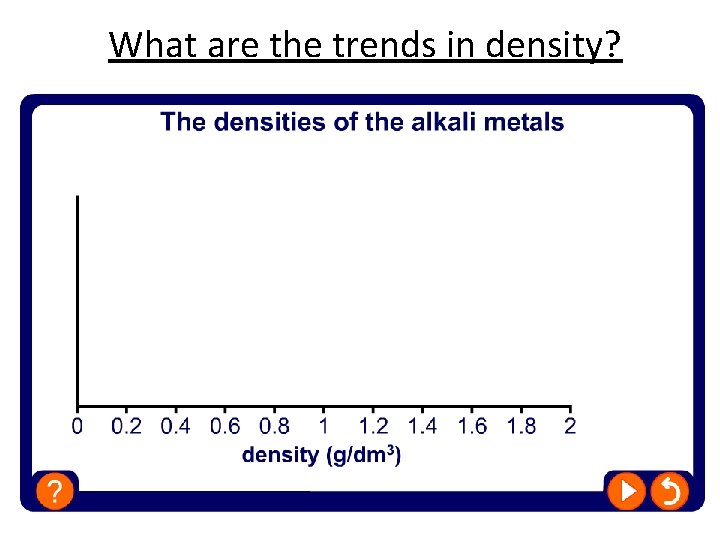 What are the trends in density?

The densities of the alkali metals

0 0.2 0.4 0.6 0.8 1 1.2 1.4 1.6 1.8 2

density (g/dm$^3$)

?